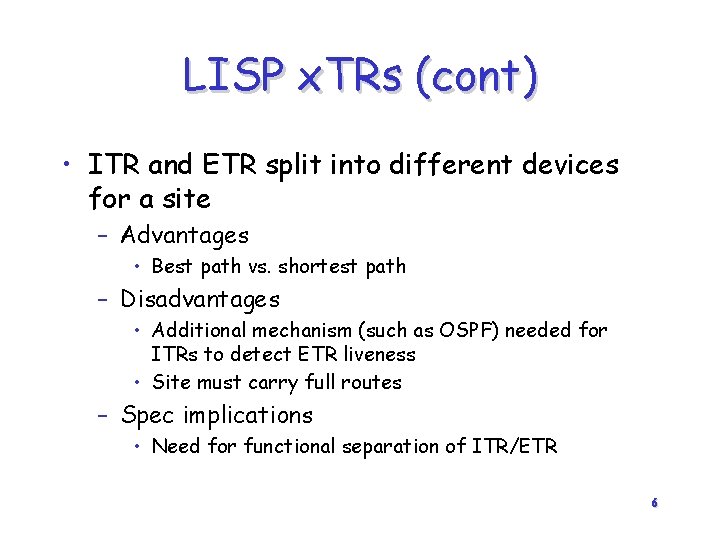 LISP xTRs (cont)

• ITR and ETR split into different devices for a site
 – Advantages
  • Best path vs. shortest path
 – Disadvantages
  • Additional mechanism (such as OSPF) needed for ITRs to detect ETR liveness
  • Site must carry full routes
 – Spec implications
  • Need for functional separation of ITR/ETR

6